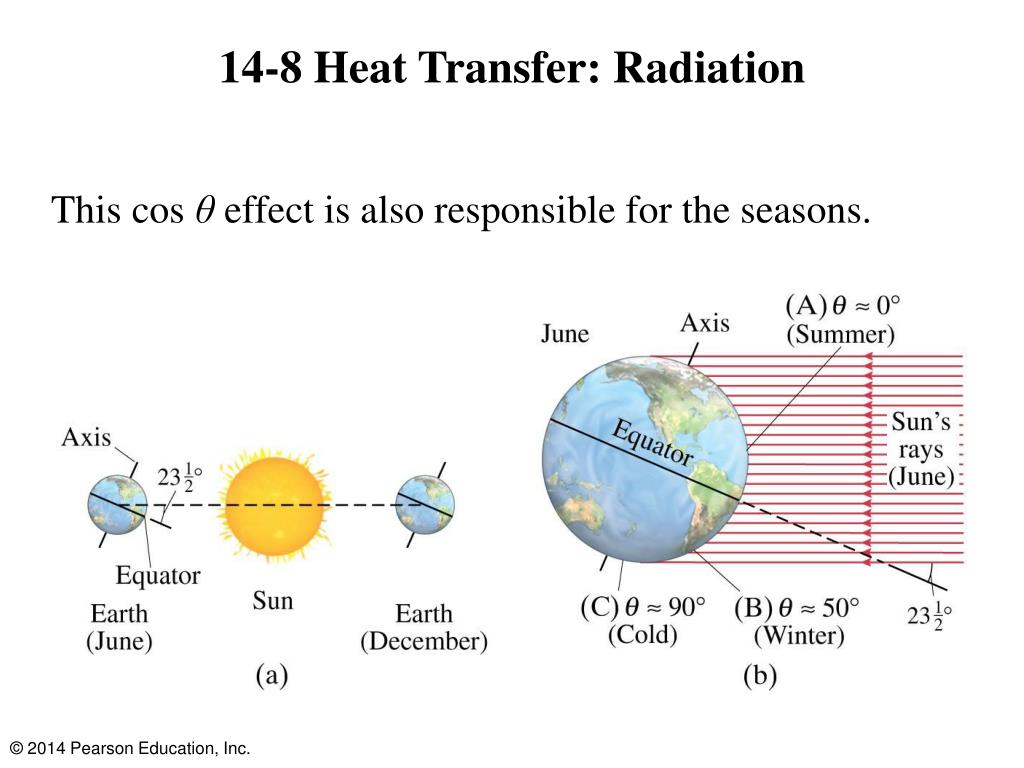 14-8 Heat Transfer: Radiation

This cos $\theta$ effect is also responsible for the seasons.

Axis

$23\frac{1}{2}°$

Equator

Earth (June)

Sun

Earth (December)

(a)

June

Axis

(A) $\theta \approx 0°$ (Summer)

Equator

Sun's rays (June)

(C) $\theta \approx 90°$ (Cold)

(B) $\theta \approx 50°$ (Winter)

$23\frac{1}{2}°$

(b)

© 2014 Pearson Education, Inc.